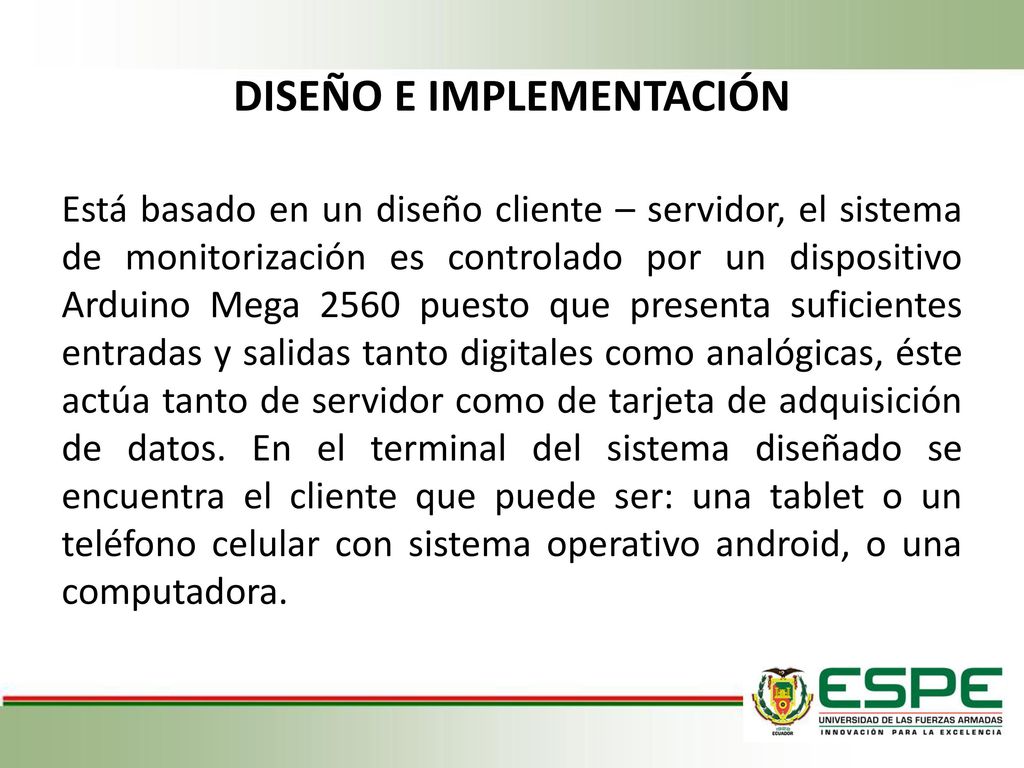 DISEÑO E IMPLEMENTACIÓN

Está basado en un diseño cliente – servidor, el sistema de monitorización es controlado por un dispositivo Arduino Mega 2560 puesto que presenta suficientes entradas y salidas tanto digitales como analógicas, éste actúa tanto de servidor como de tarjeta de adquisición de datos. En el terminal del sistema diseñado se encuentra el cliente que puede ser: una tablet o un teléfono celular con sistema operativo android, o una computadora.

ECUADOR

ESPE
UNIVERSIDAD DE LAS FUERZAS ARMADAS
INNOVACIÓN PARA LA EXCELENCIA